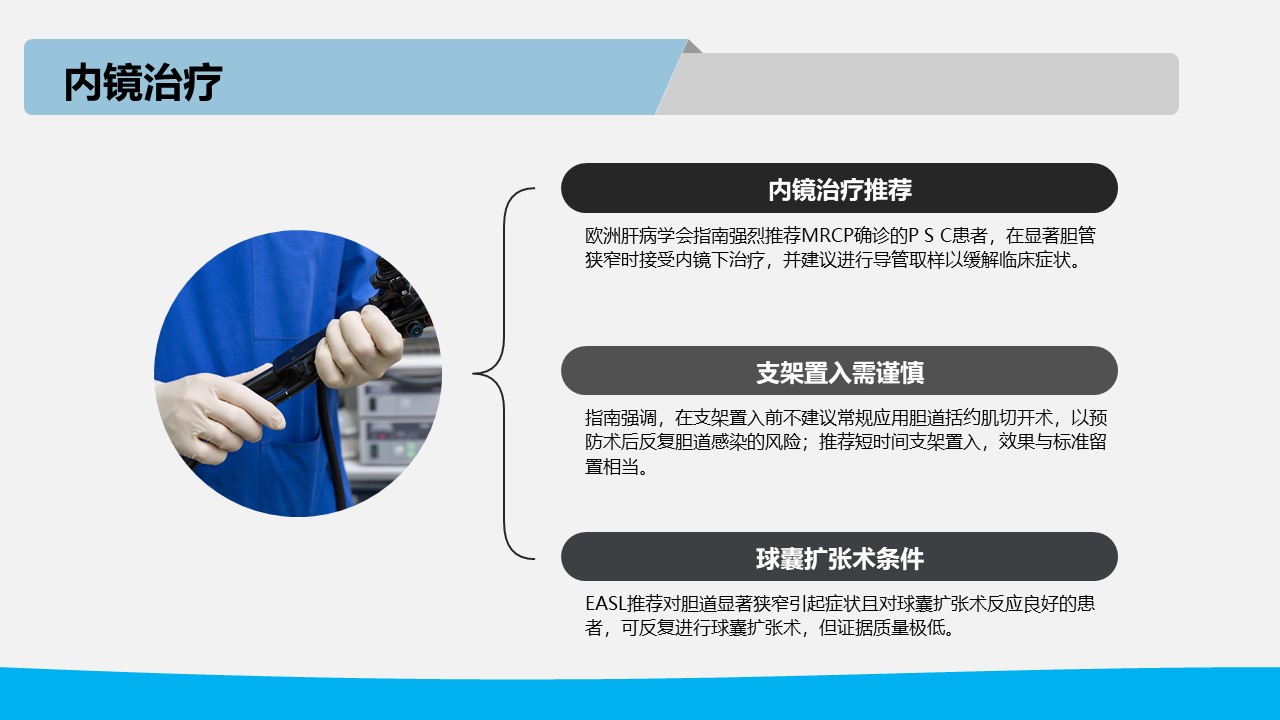 内镜治疗

内镜治疗推荐

欧洲肝病学会指南强烈推荐MRCP确诊的P S C患者，在显著胆管狭窄时接受内镜下治疗，并建议进行导管取样以缓解临床症状。

支架置入需谨慎

指南强调，在支架置入前不建议常规应用胆道括约肌切开术，以预防术后反复胆道感染的风险；推荐短时间支架置入，效果与标准留置相当。

球囊扩张术条件

EASL推荐对胆道显著狭窄引起症状且对球囊扩张术反应良好的患者，可反复进行球囊扩张术，但证据质量极低。